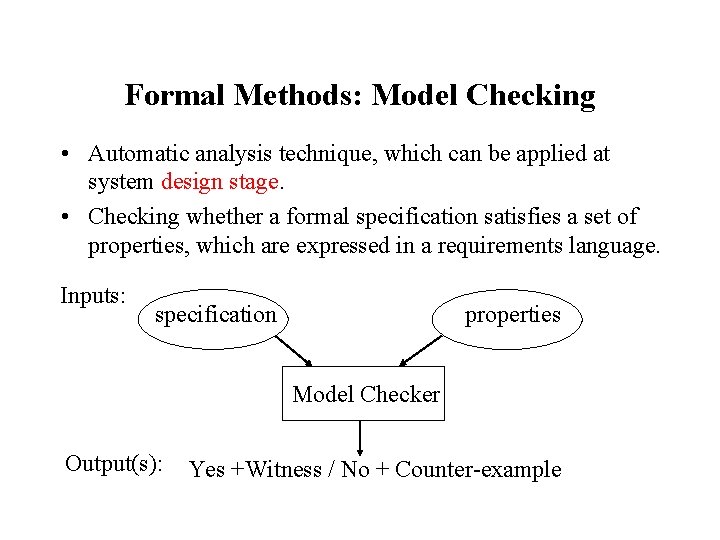 Formal Methods: Model Checking

• Automatic analysis technique, which can be applied at system design stage.

• Checking whether a formal specification satisfies a set of properties, which are expressed in a requirements language.

Inputs:

specification

properties

Model Checker

Output(s): Yes +Witness / No + Counter-example